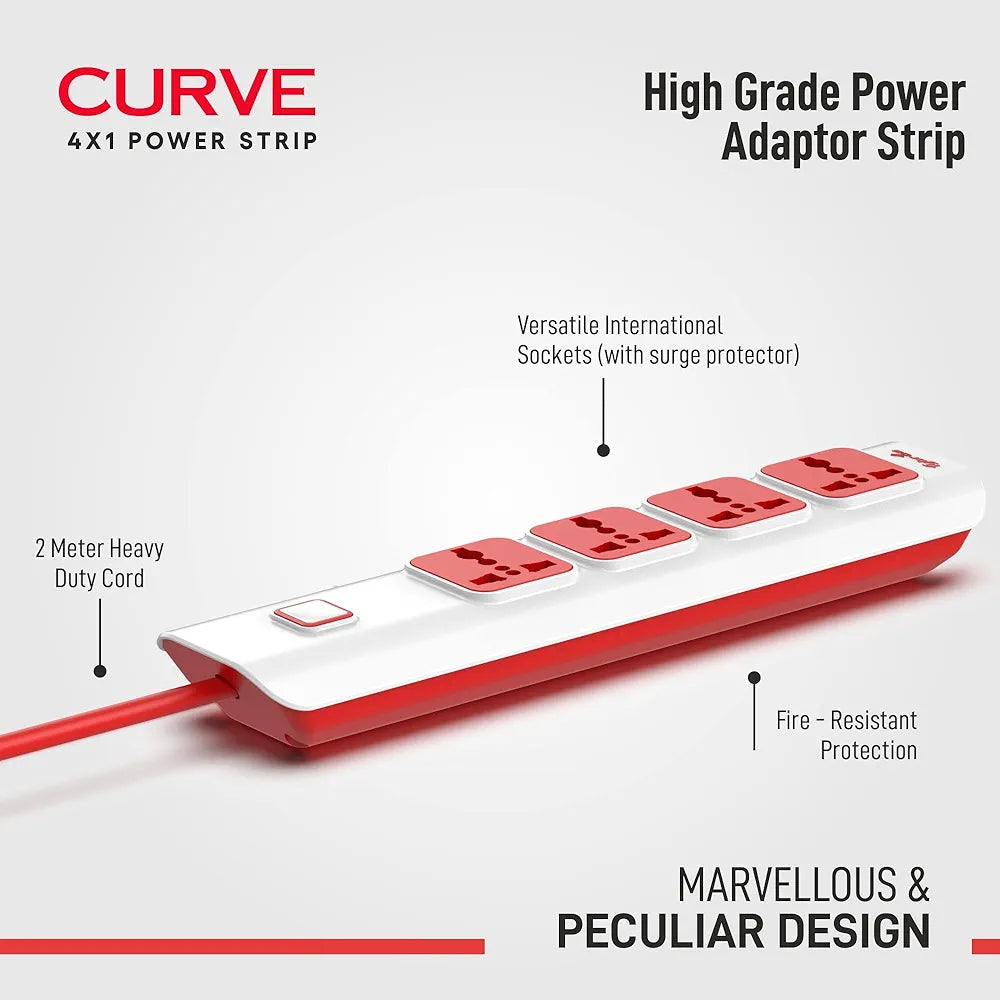 CURVE
4X1 POWER STRIP

High Grade Power Adaptor Strip

Versatile International Sockets (with surge protector)

2 Meter Heavy Duty Cord

Fire - Resistant Protection

MARVELLOUS &
PECULIAR DESIGN